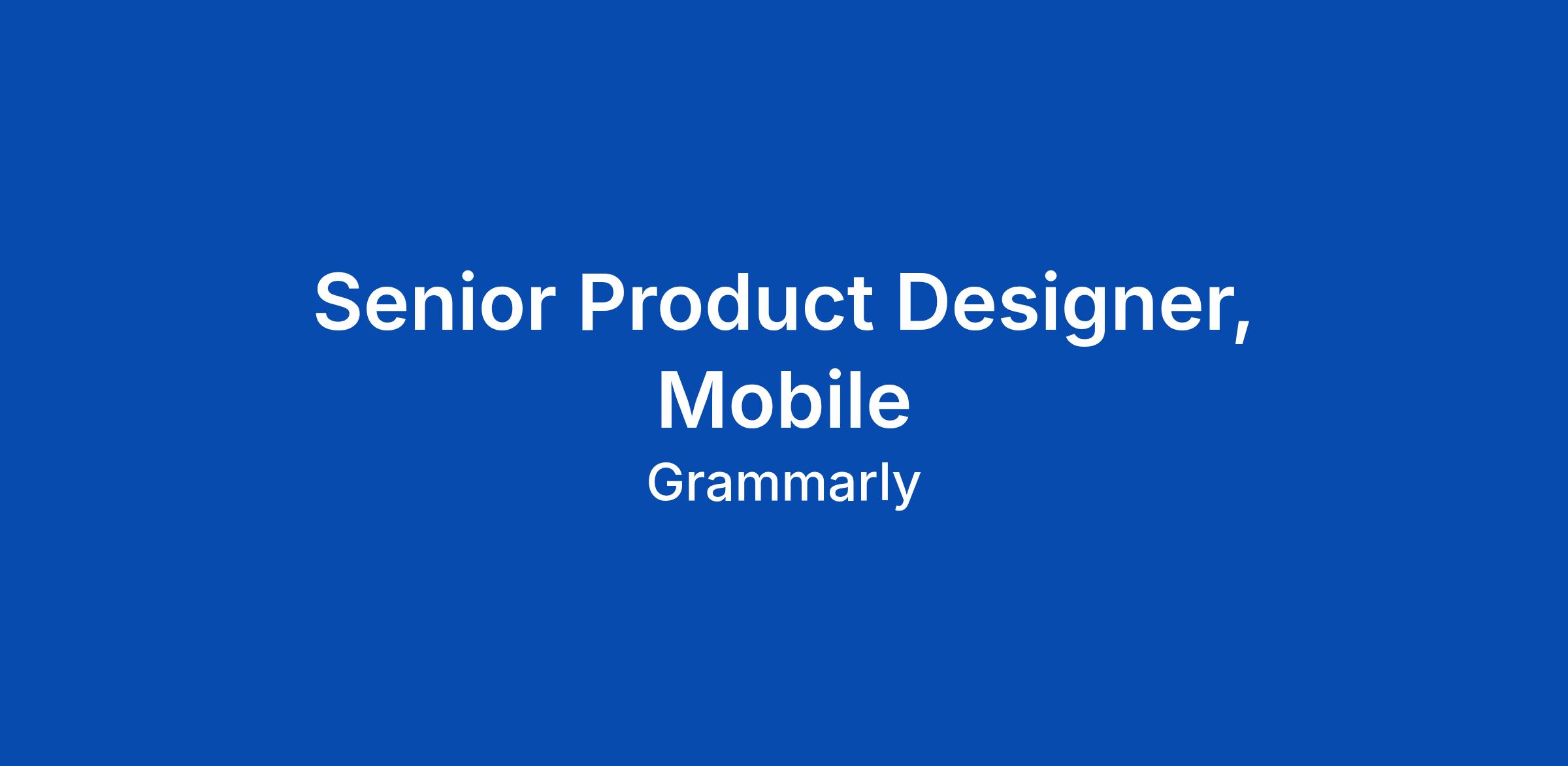 Senior Product Designer, Mobile

Grammarly